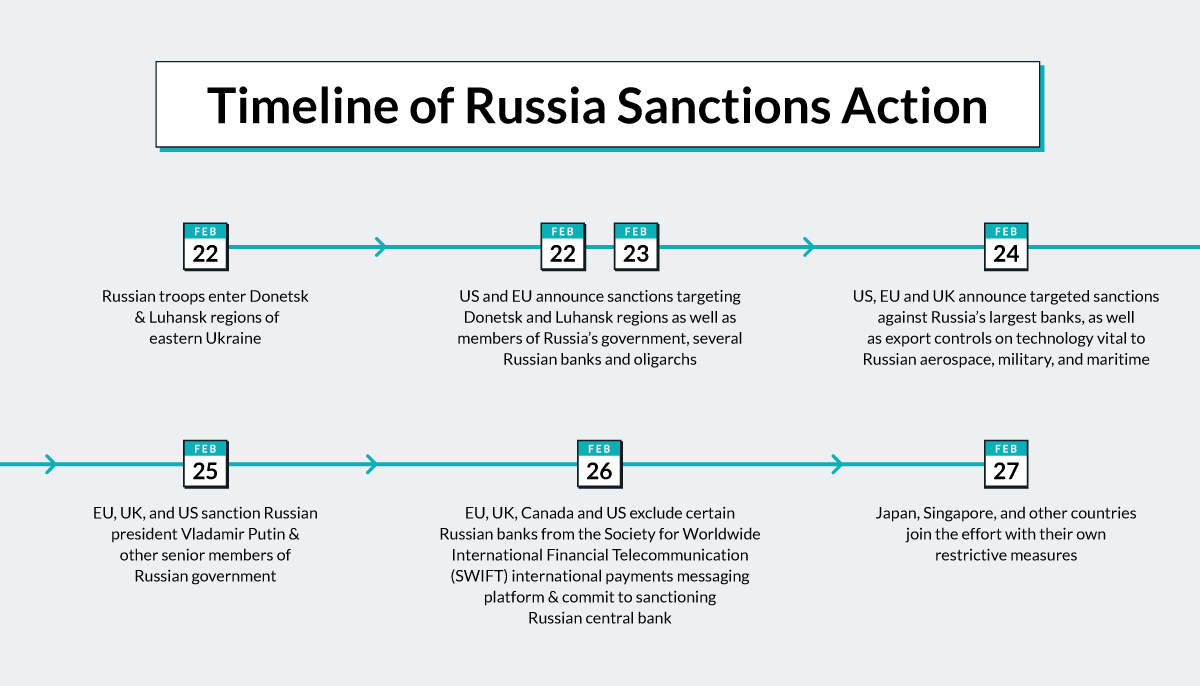 Timeline of Russia Sanctions Action

FEB
22

Russian troops enter Donetsk & Luhansk regions of eastern Ukraine

FEB
22

FEB
23

US and EU announce sanctions targeting Donetsk and Luhansk regions as well as members of Russia's government, several Russian banks and oligarchs

FEB
24

US, EU and UK announce targeted sanctions against Russia's largest banks, as well as export controls on technology vital to Russian aerospace, military, and maritime

FEB
25

EU, UK, and US sanction Russian president Vladamir Putin & other senior members of Russian government

FEB
26

EU, UK, Canada and US exclude certain Russian banks from the Society for Worldwide International Financial Telecommunication (SWIFT) international payments messaging platform & commit to sanctioning Russian central bank

FEB
27

Japan, Singapore, and other countries join the effort with their own restrictive measures